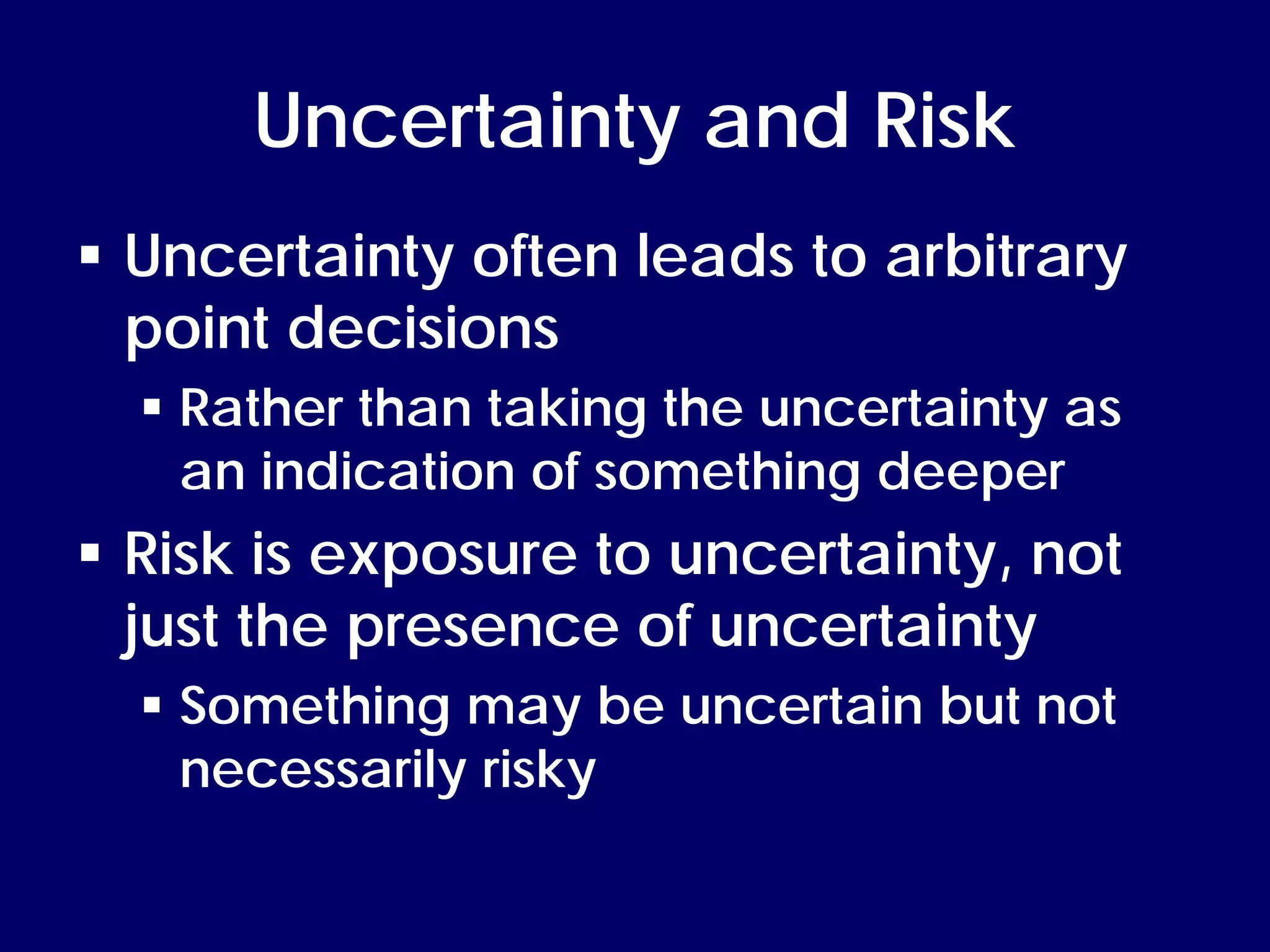 Uncertainty and Risk

▪ Uncertainty often leads to arbitrary point decisions
  ▪ Rather than taking the uncertainty as an indication of something deeper
▪ Risk is exposure to uncertainty, not just the presence of uncertainty
  ▪ Something may be uncertain but not necessarily risky